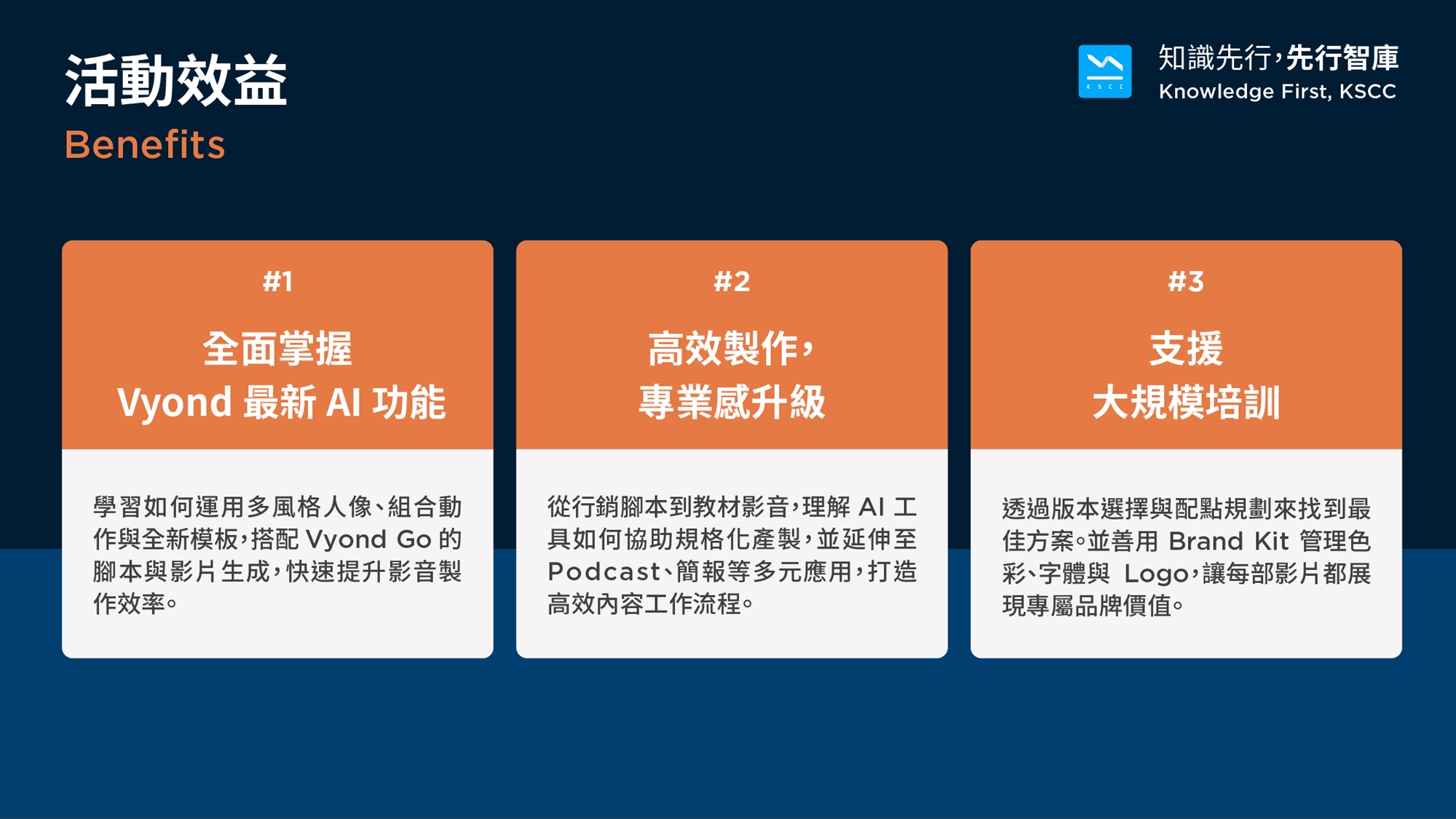 活動效益
Benefits

KSCC
知識先行，先行智庫
Knowledge First, KSCC

#1
全面掌握
Vyond 最新 AI 功能

學習如何運用多風格人像、組合動作與全新模板，搭配 Vyond Go 的腳本與影片生成，快速提升影音製作效率。

#2
高效製作，
專業感升級

從行銷腳本到教材影音，理解 AI 工具如何協助規格化產製，並延伸至 Podcast、簡報等多元應用，打造高效內容工作流程。

#3
支援
大規模培訓

透過版本選擇與配點規劃來找到最佳方案。並善用 Brand Kit 管理色彩、字體與 Logo，讓每部影片都展現專屬品牌價值。